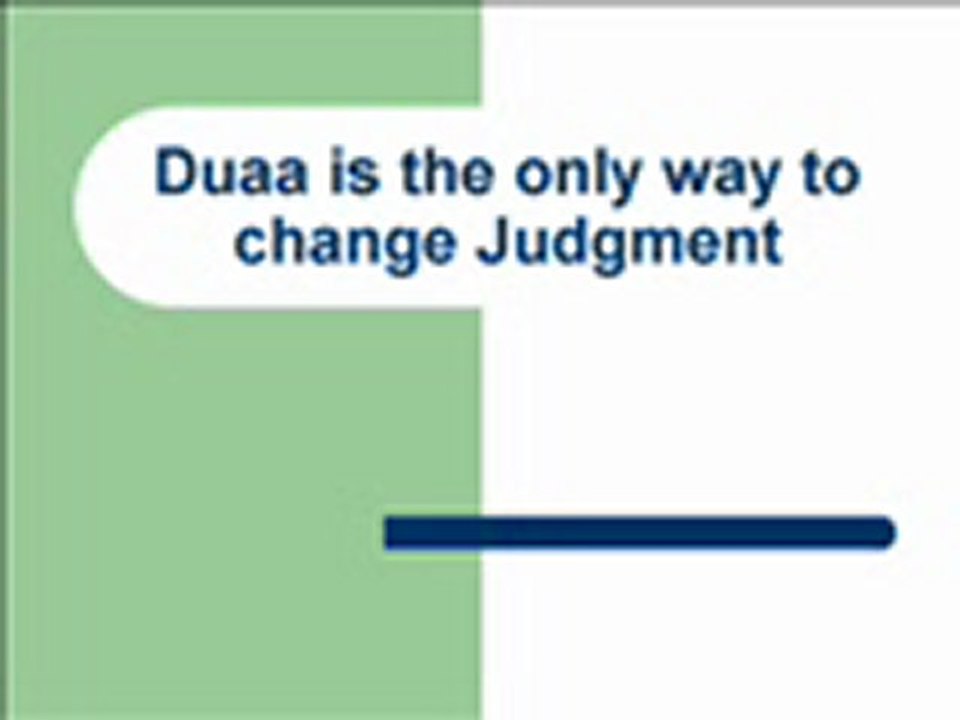 Duaa is the only way to change Judgment